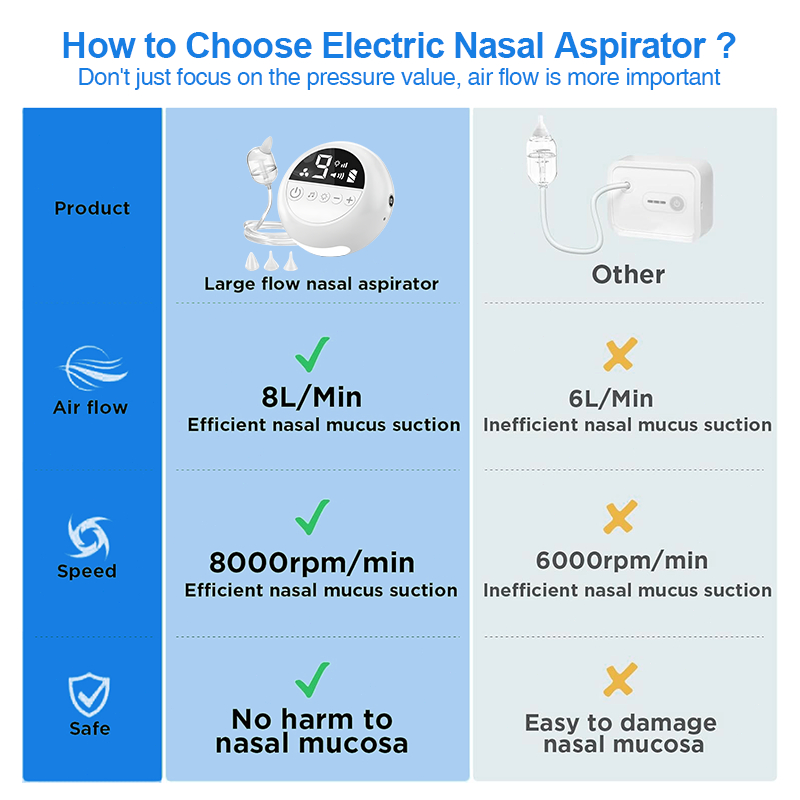 How to Choose Electric Nasal Aspirator ?
Don't just focus on the pressure value, air flow is more important

| Product | Large flow nasal aspirator | Other |
|---|---|---|
| Air flow | 8L/Min Efficient nasal mucus suction | 6L/Min Inefficient nasal mucus suction |
| Speed | 8000rpm/min Efficient nasal mucus suction | 6000rpm/min Inefficient nasal mucus suction |
| Safe | No harm to nasal mucosa | Easy to damage nasal mucosa |